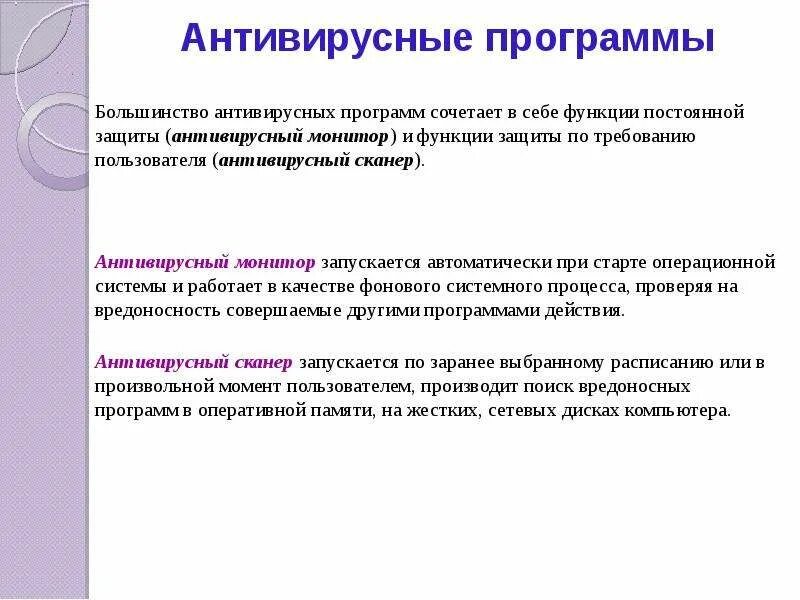 Антивирусные программы

Большинство антивирусных программ сочетает в себе функции постоянной защиты (антивирусный монитор) и функции защиты по требованию пользователя (антивирусный сканер).

Антивирусный монитор запускается автоматически при старте операционной системы и работает в качестве фонового системного процесса, проверяя на вредоносность совершаемые другими программами действия.

Антивирусный сканер запускается по заранее выбранному расписанию или в произвольной момент пользователем, производит поиск вредоносных программ в оперативной памяти, на жестких, сетевых дисках компьютера.